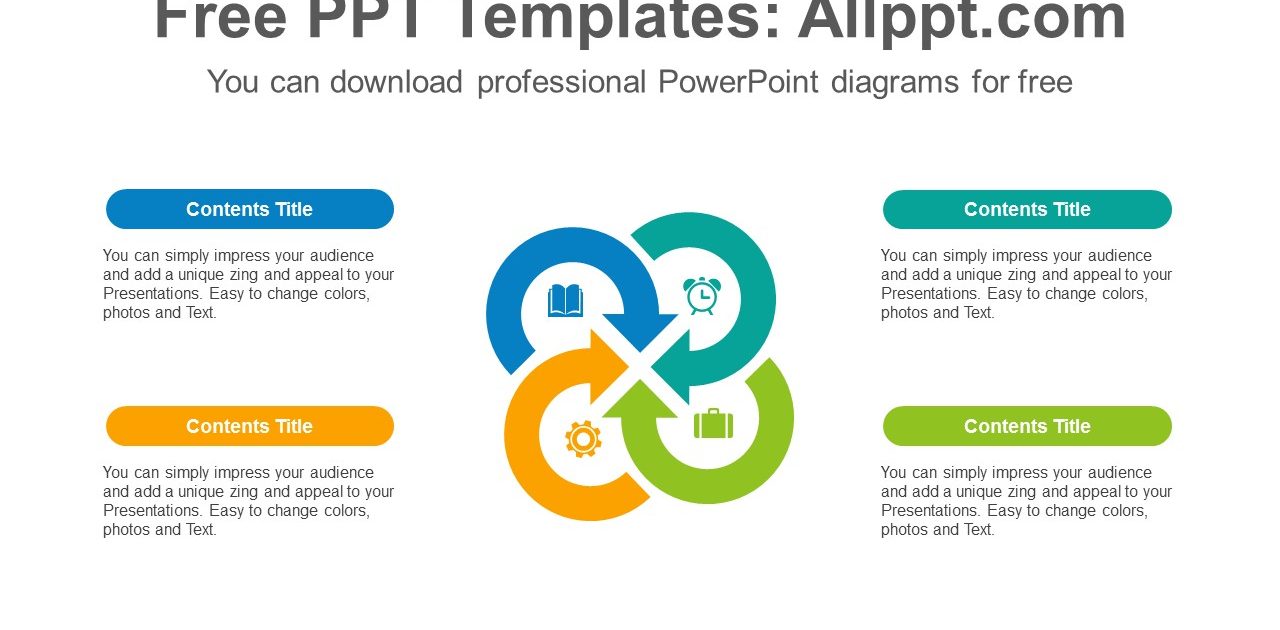 Free PPT Templates: Allppt.com

You can download professional PowerPoint diagrams for free

Contents Title

You can simply impress your audience and add a unique zing and appeal to your Presentations. Easy to change colors, photos and Text.

Contents Title

You can simply impress your audience and add a unique zing and appeal to your Presentations. Easy to change colors, photos and Text.

Contents Title

You can simply impress your audience and add a unique zing and appeal to your Presentations. Easy to change colors, photos and Text.

Contents Title

You can simply impress your audience and add a unique zing and appeal to your Presentations. Easy to change colors, photos and Text.